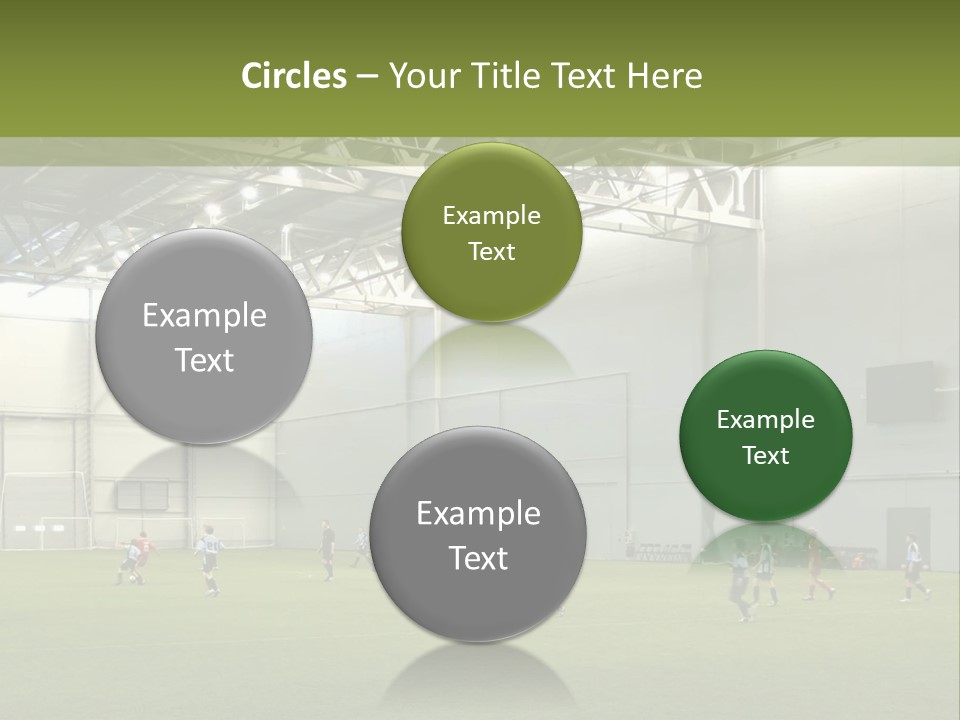 Circles – Your Title Text Here

Example Text

Example Text

Example Text

Example Text